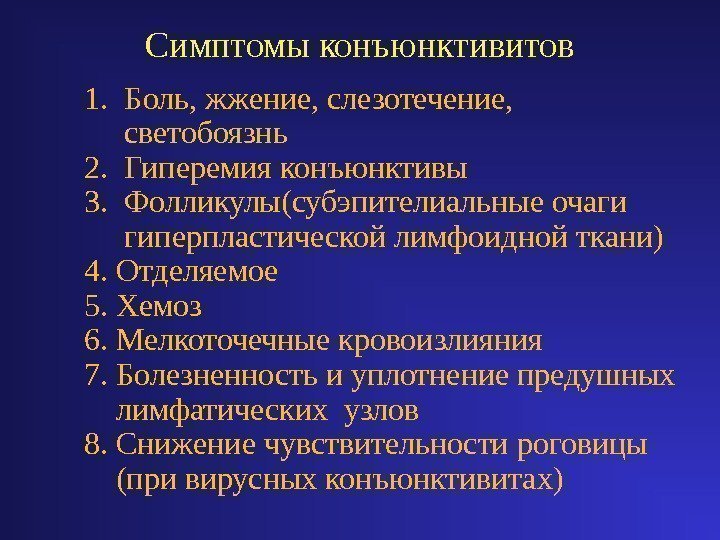 Симптомы конъюнктивитов

1. Боль, жжение, слезотечение, светобоязнь
2. Гиперемия конъюнктивы
3. Фолликулы(субэпителиальные очаги гиперпластической лимфоидной ткани)
4. Отделяемое
5. Хемоз
6. Мелкоточечные кровоизлияния
7. Болезненность и уплотнение предушных лимфатических узлов
8. Снижение чувствительности роговицы (при вирусных конъюнктивитах)